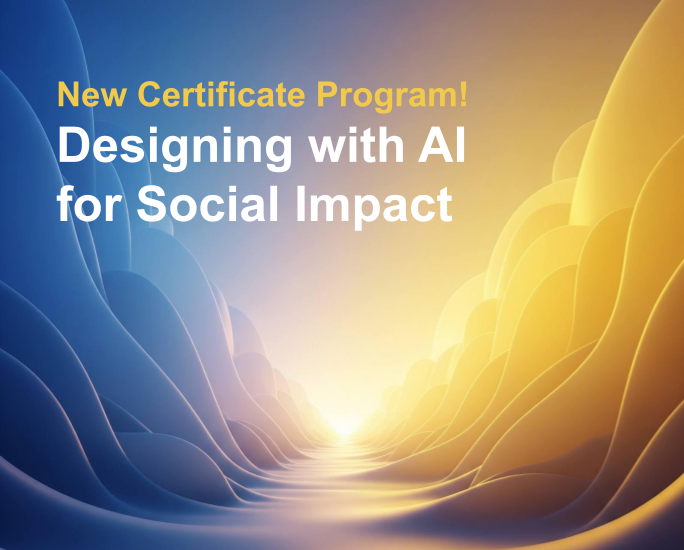 New Certificate Program!
Designing with AI for Social Impact